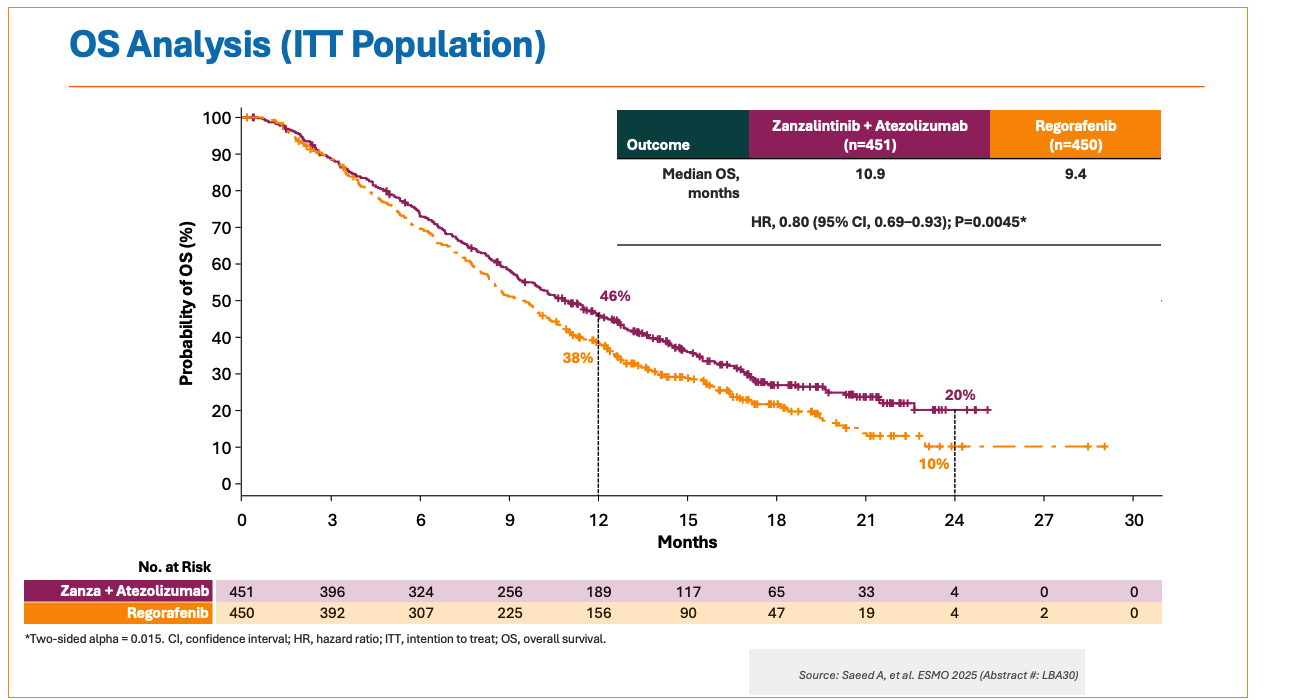 OS Analysis (ITT Population)

| Outcome | Zanzalintinib + Atezolizumab (n=451) | Regorafenib (n=450) |
|---|---|---|
| Median OS, months | 10.9 | 9.4 |

HR, 0.80 (95% CI, 0.69–0.93); P=0.0045*

Probability of OS (%)

100
90
80
70
60
50
40
30
20
10
0

46%
38%
20%
10%

0 3 6 9 12 15 18 21 24 27 30

Months

No. at Risk

| | | | | | | | | | | | |
|---|---|---|---|---|---|---|---|---|---|---|---|
| Zanza + Atezolizumab | 451 | 396 | 324 | 256 | 189 | 117 | 65 | 33 | 4 | 0 | 0 |
| Regorafenib | 450 | 392 | 307 | 225 | 156 | 90 | 47 | 19 | 4 | 2 | 0 |

*Two-sided alpha = 0.015. CI, confidence interval; HR, hazard ratio; ITT, intention to treat; OS, overall survival.

Source: Saeed A, et al. ESMO 2025 (Abstract #: LBA30)